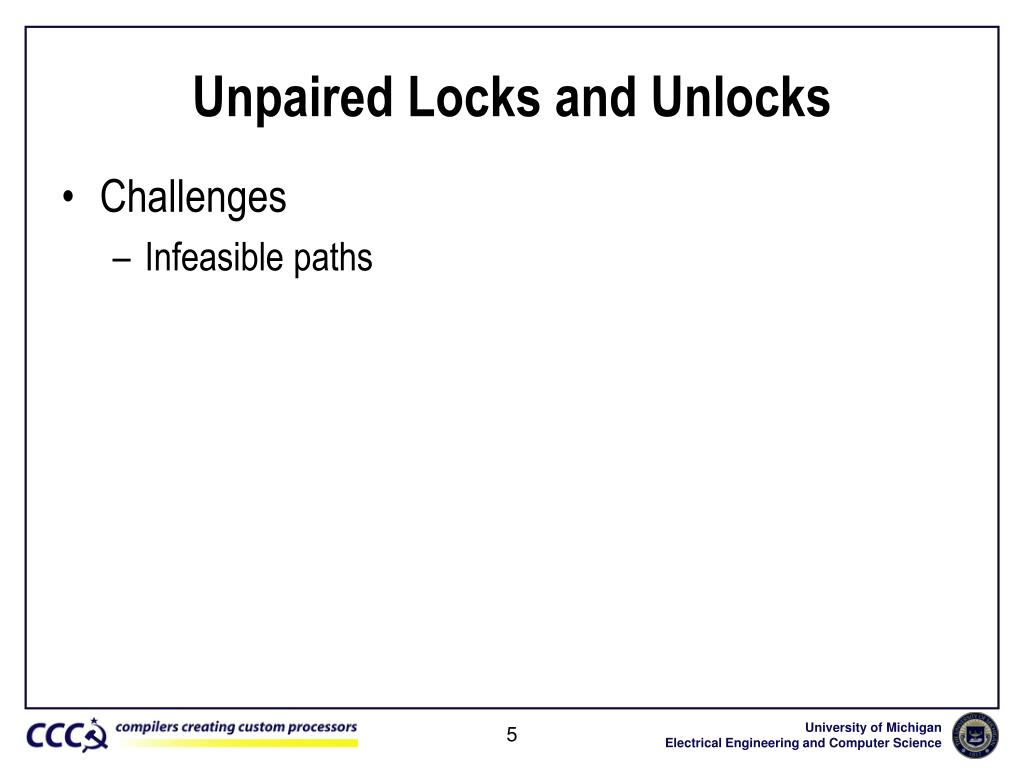 Unpaired Locks and Unlocks

• Challenges
– Infeasible paths

CCC compilers creating custom processors

5

University of Michigan
Electrical Engineering and Computer Science